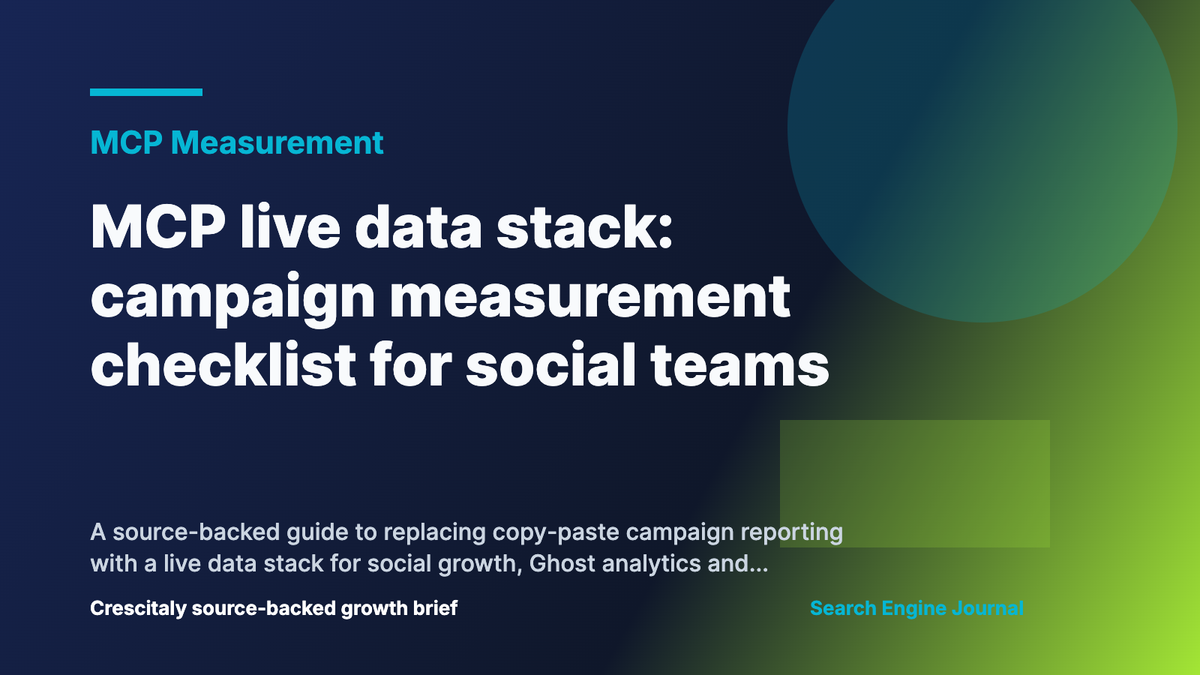 MCP Measurement

MCP live data stack: campaign measurement checklist for social teams

A source-backed guide to replacing copy-paste campaign reporting with a live data stack for social growth, Ghost analytics and...

Crescitaly source-backed growth brief

Search Engine Journal